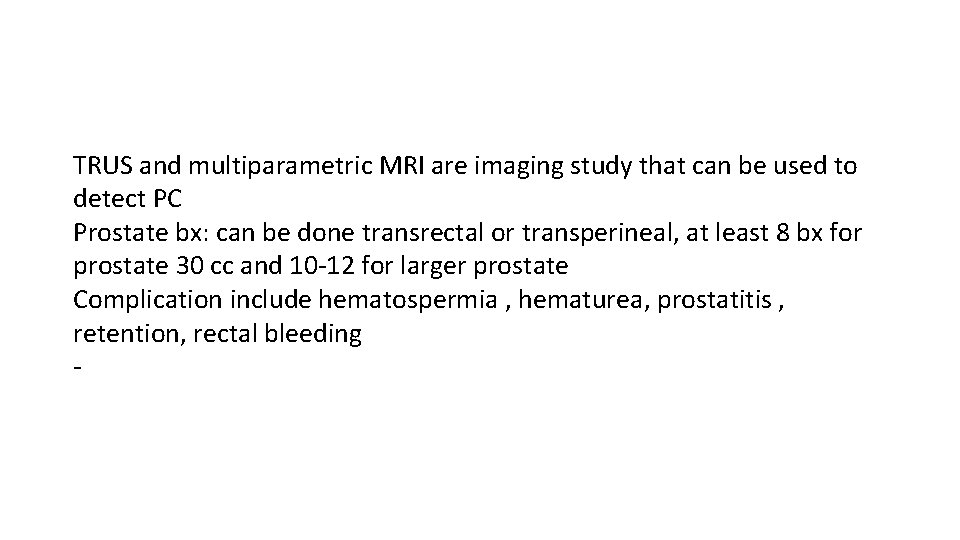 TRUS and multiparametric MRI are imaging study that can be used to detect PC
Prostate bx: can be done transrectal or transperineal, at least 8 bx for prostate 30 cc and 10-12 for larger prostate
Complication include hematospermia , hematurea, prostatitis , retention, rectal bleeding
-